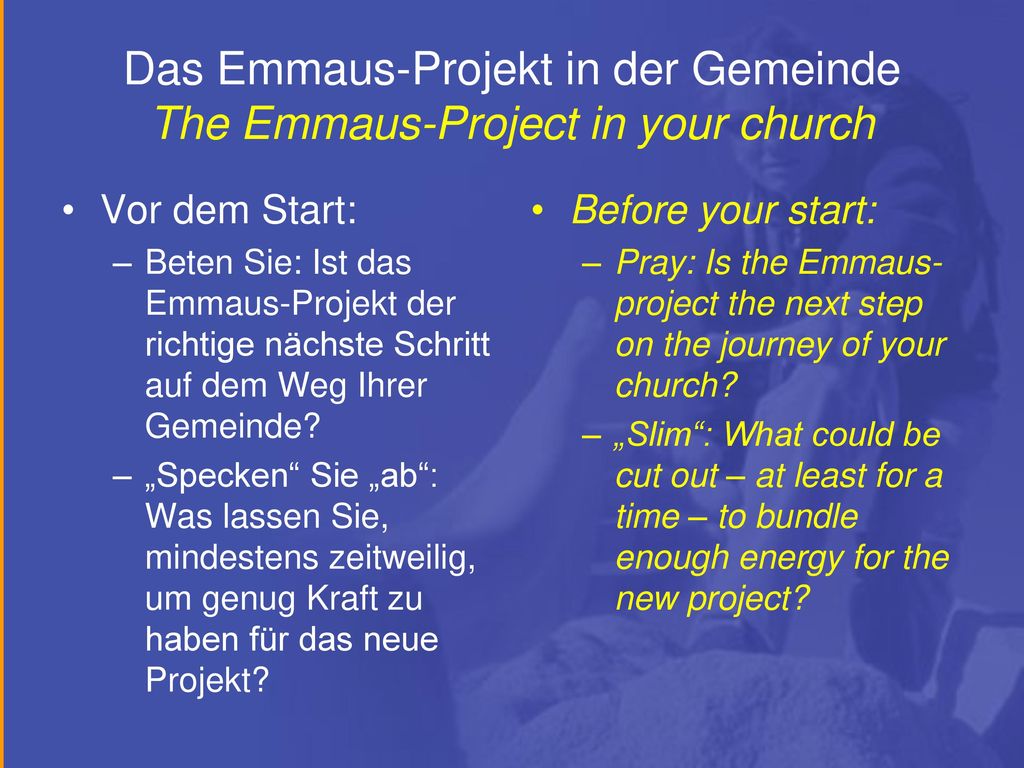 Das Emmaus-Projekt in der Gemeinde
The Emmaus-Project in your church

• Vor dem Start:
– Beten Sie: Ist das Emmaus-Projekt der richtige nächste Schritt auf dem Weg Ihrer Gemeinde?
– „Specken“ Sie „ab“: Was lassen Sie, mindestens zeitweilig, um genug Kraft zu haben für das neue Projekt?

• Before your start:
– Pray: Is the Emmaus-project the next step on the journey of your church?
– „Slim“: What could be cut out – at least for a time – to bundle enough energy for the new project?